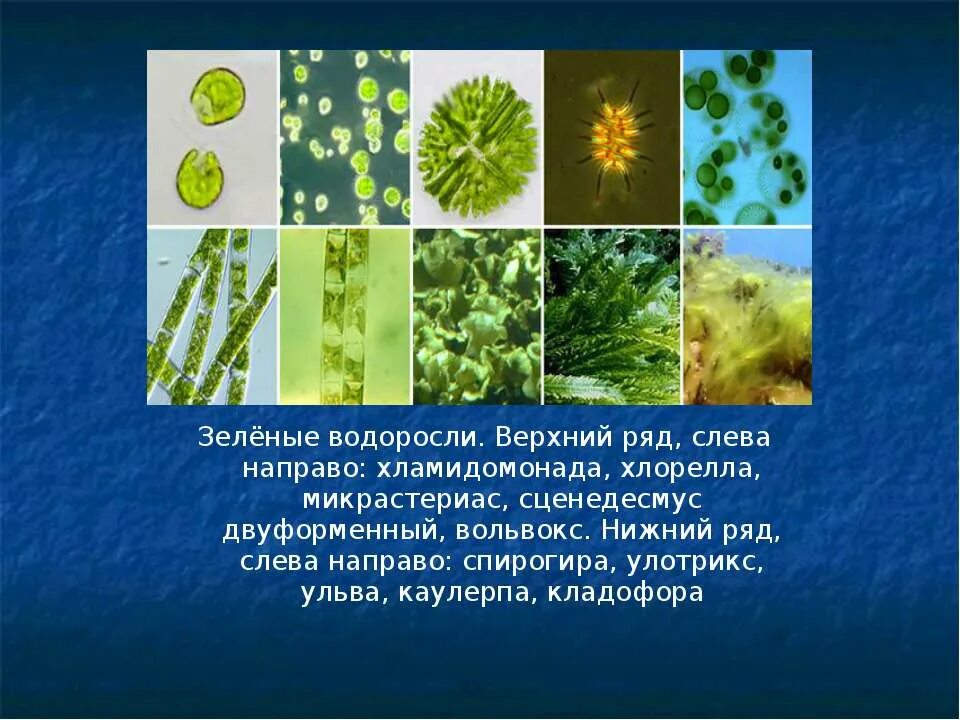 Зелёные водоросли. Верхний ряд, слева направо: хламидомонада, хлорелла, микрастериас, сценедесмус двуформенный, вольвокс. Нижний ряд, слева направо: спирогира, улотрикс, ульва, каулерпа, кладофора